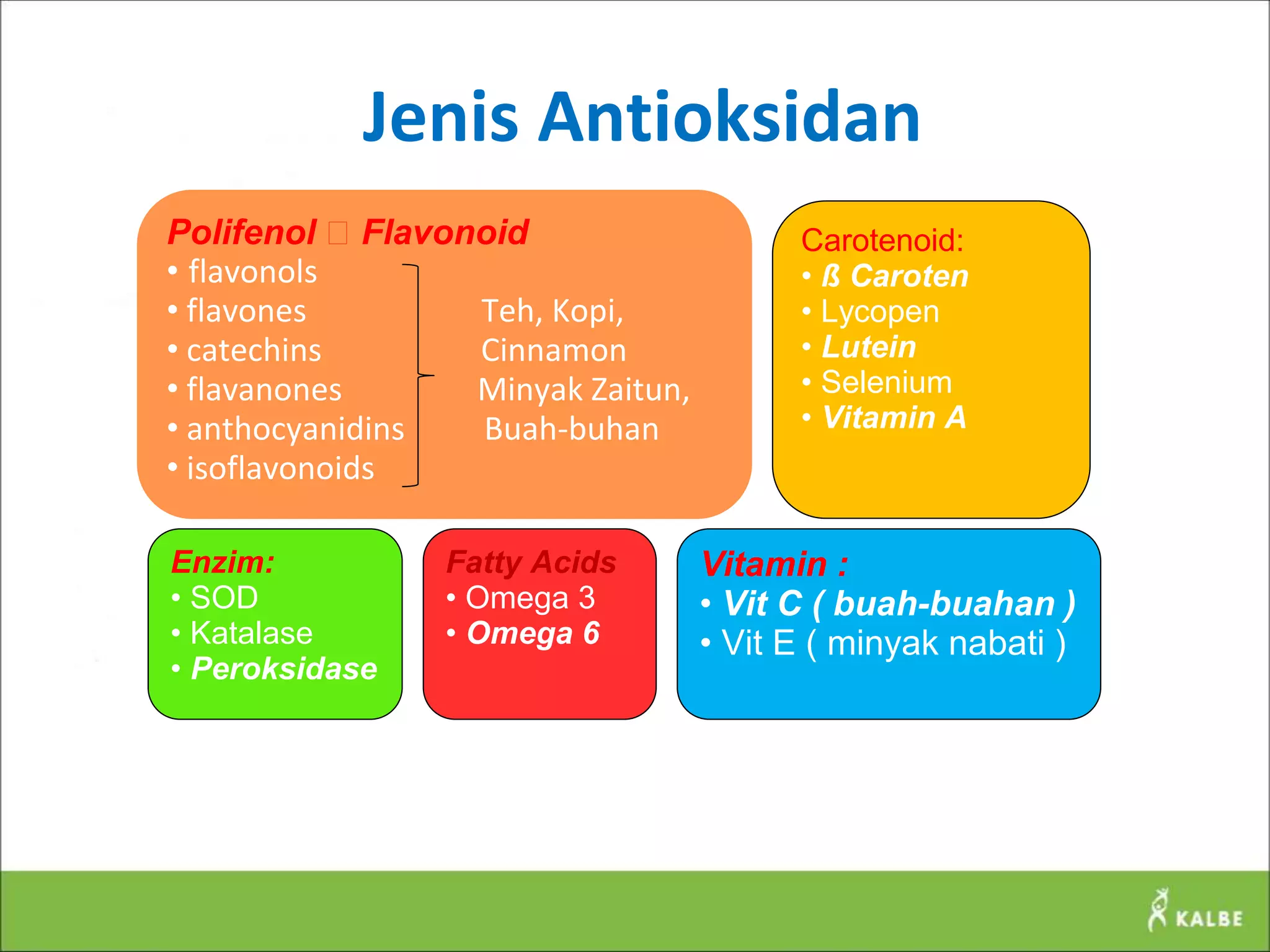 Jenis Antioksidan

Polifenol □ Flavonoid
• flavonols
• flavones
• catechins
• flavanones
• anthocyanidins
• isoflavonoids

Teh, Kopi, Cinnamon Minyak Zaitun, Buah-buhan

Carotenoid:
• ß Caroten
• Lycopen
• Lutein
• Selenium
• Vitamin A

Enzim:
• SOD
• Katalase
• Peroksidase

Fatty Acids
• Omega 3
• Omega 6

Vitamin :
• Vit C ( buah-buahan )
• Vit E ( minyak nabati )

KALBE